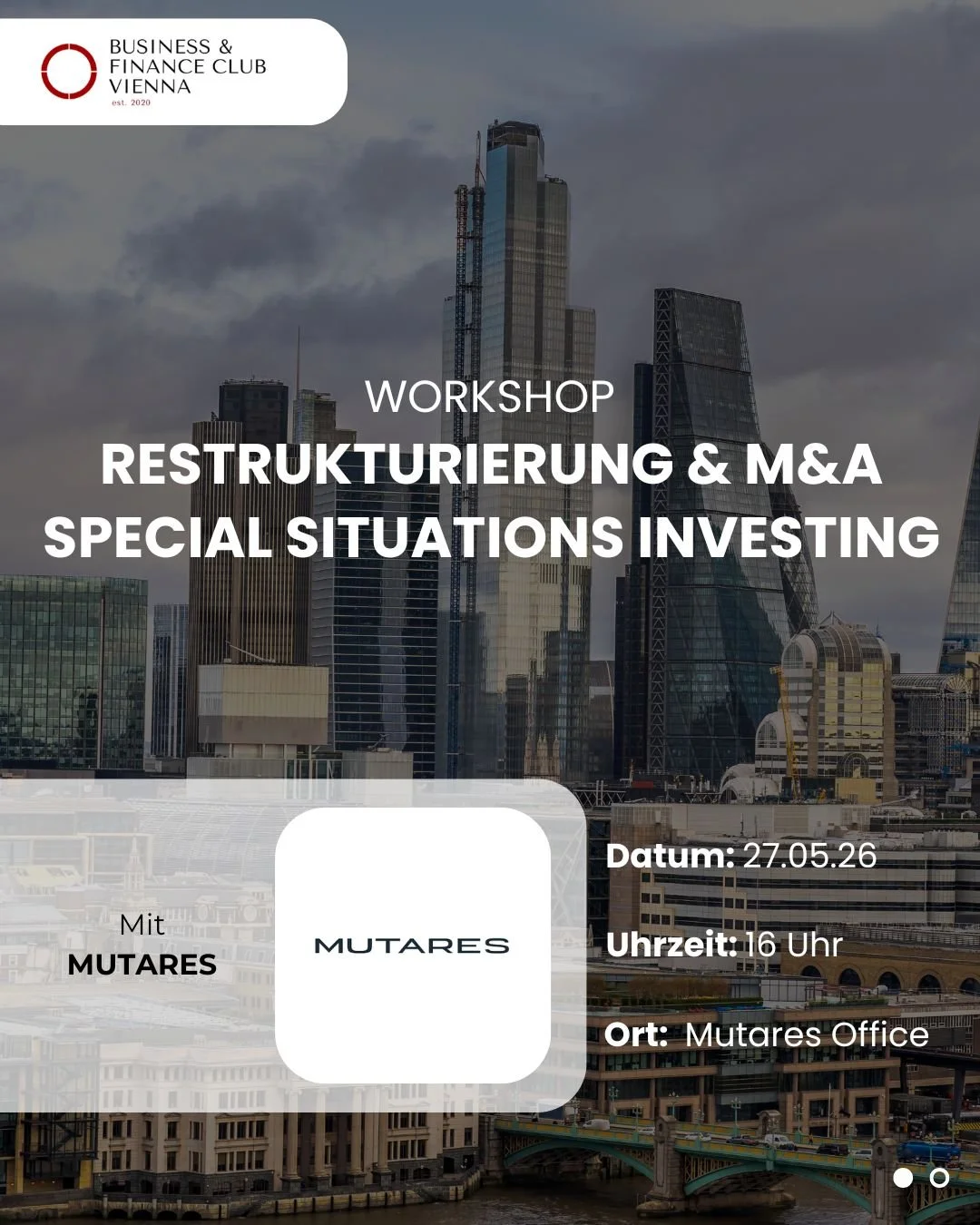 BUSINESS &
FINANCE CLUB
VIENNA
est. 2020

WORKSHOP

RESTRUKTURIERUNG & M&A
SPECIAL SITUATIONS INVESTING

Mit
MUTARES

MUTARES

Datum: 27.05.26

Uhrzeit: 16 Uhr

Ort: Mutares Office